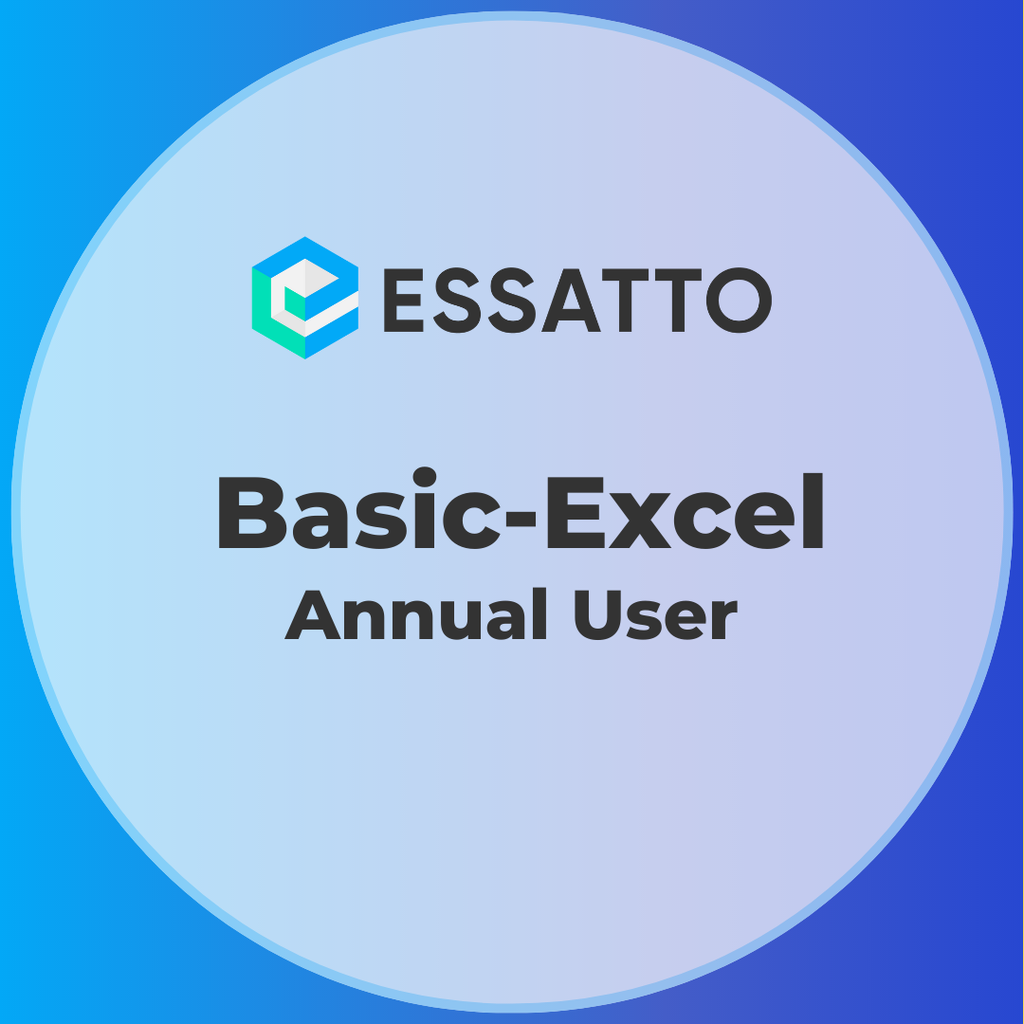 ESSATTO

Basic-Excel
Annual User